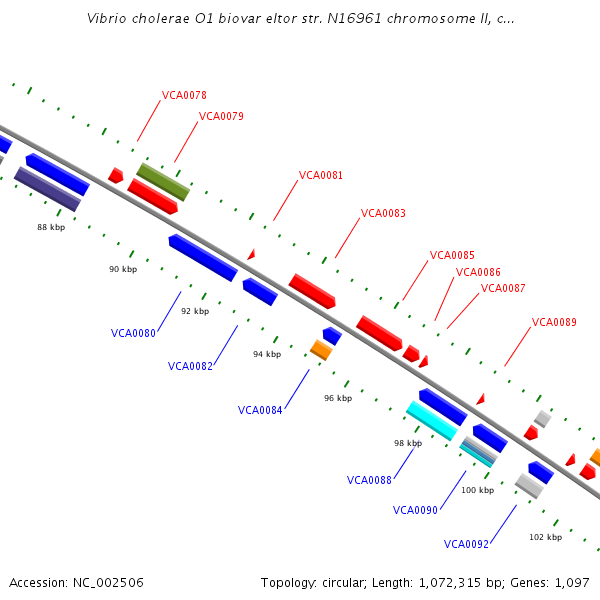 Vibrio cholerae O1 biovar eltor str. N16961 chromosome II, c...

VCA0078
VCA0079
VCA0081
VCA0083
VCA0085
VCA0086
VCA0087
VCA0089

88 kbp
90 kbp
92 kbp
94 kbp
96 kbp
98 kbp
100 kbp
102 kbp

VCA0080
VCA0082
VCA0084
VCA0088
VCA0090
VCA0092

Accession: NC_002506

Topology: circular; Length: 1,072,315 bp; Genes: 1,097